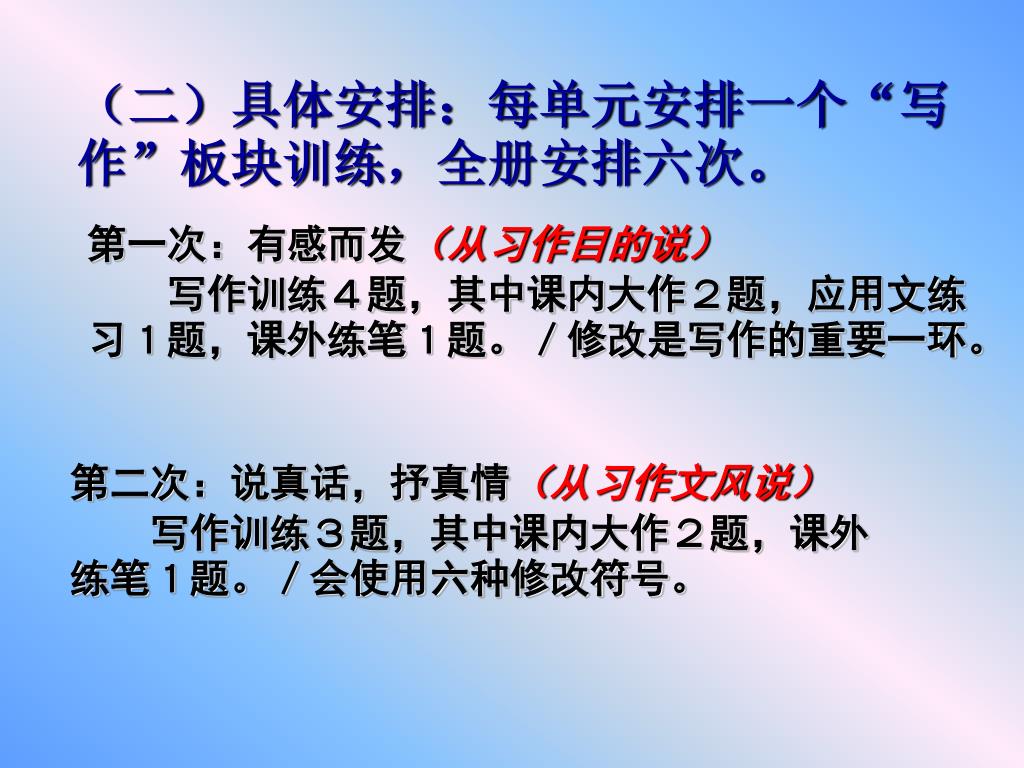 （二）具体安排：每单元安排一个“写作”板块训练，全册安排六次。

第一次：有感而发（从习作目的说）

写作训练４题，其中课内大作２题，应用文练习１题，课外练笔１题。／修改是写作的重要一环。

第二次：说真话，抒真情（从习作文风说）

写作训练３题，其中课内大作２题，课外练笔１题。／会使用六种修改符号。